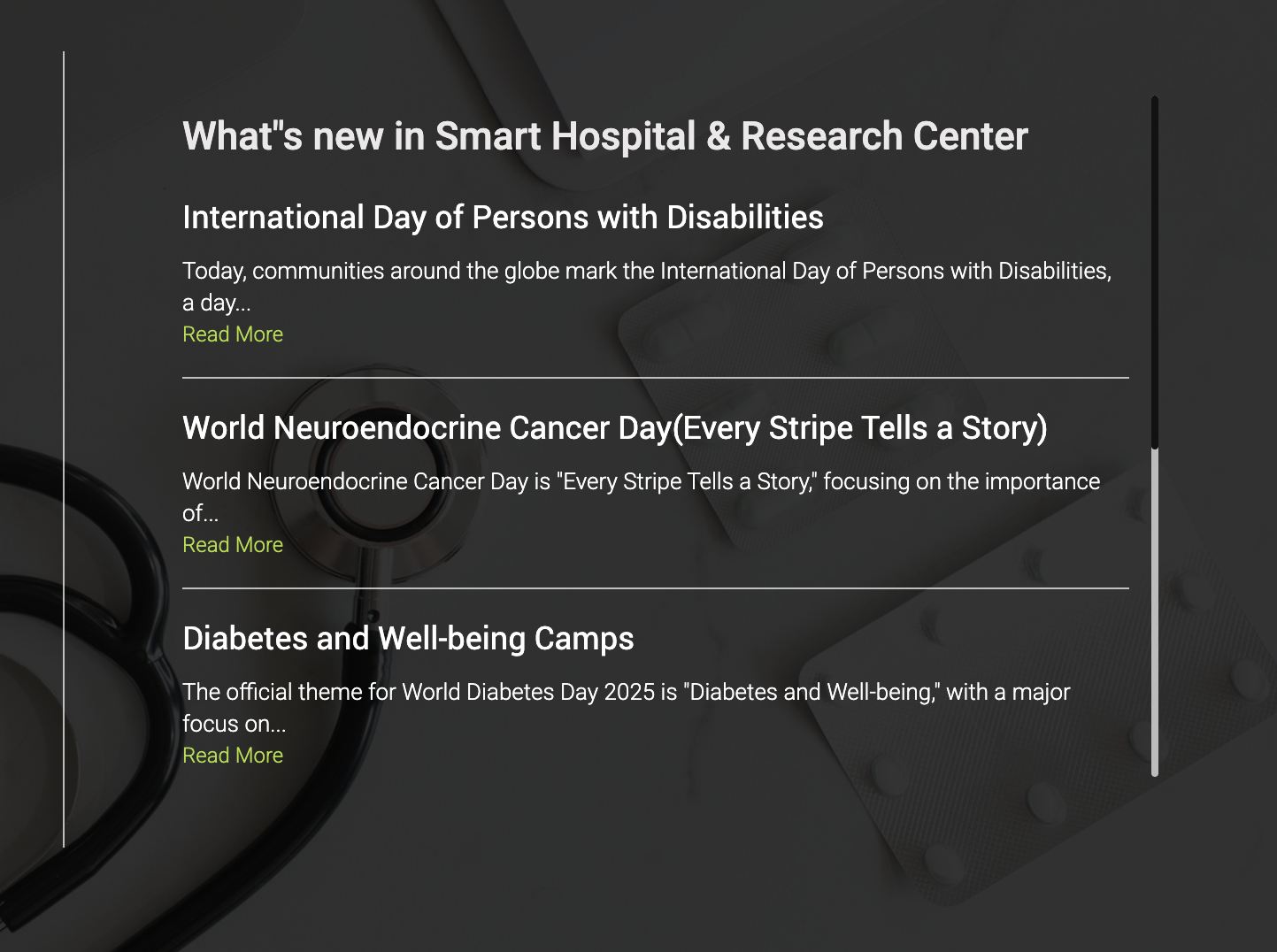 What"s new in Smart Hospital & Research Center

International Day of Persons with Disabilities

Today, communities around the globe mark the International Day of Persons with Disabilities, a day...
Read More

World Neuroendocrine Cancer Day(Every Stripe Tells a Story)

World Neuroendocrine Cancer Day is "Every Stripe Tells a Story," focusing on the importance of...
Read More

Diabetes and Well-being Camps

The official theme for World Diabetes Day 2025 is "Diabetes and Well-being," with a major focus on...
Read More